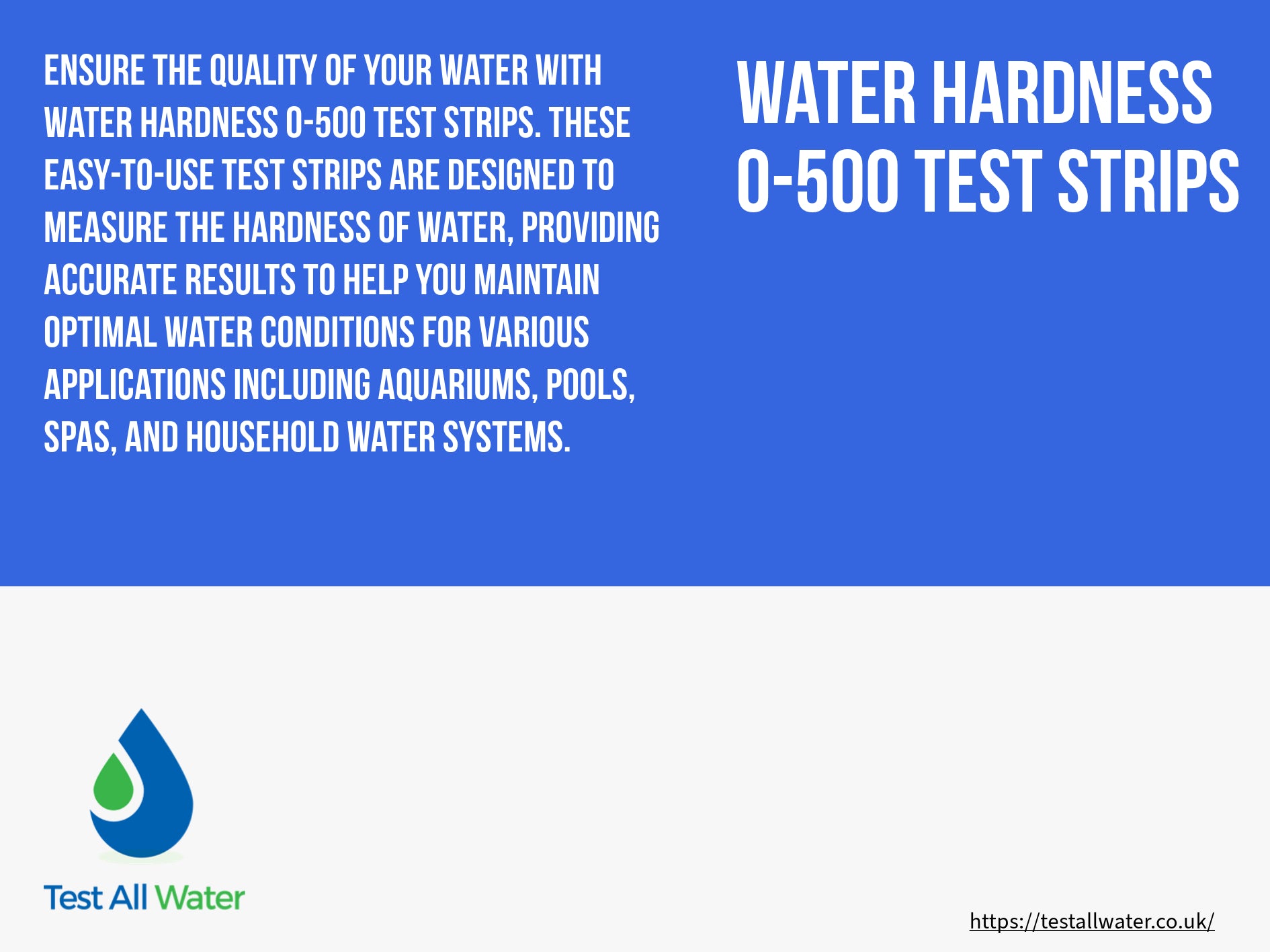 ENSURE THE QUALITY OF YOUR WATER WITH WATER HARDNESS 0-500 TEST STRIPS. THESE EASY-TO-USE TEST STRIPS ARE DESIGNED TO MEASURE THE HARDNESS OF WATER, PROVIDING ACCURATE RESULTS TO HELP YOU MAINTAIN OPTIMAL WATER CONDITIONS FOR VARIOUS APPLICATIONS INCLUDING AQUARIUMS, POOLS, SPAS, AND HOUSEHOLD WATER SYSTEMS.

WATER HARDNESS 0-500 TEST STRIPS

Test All Water

https://testallwater.co.uk/